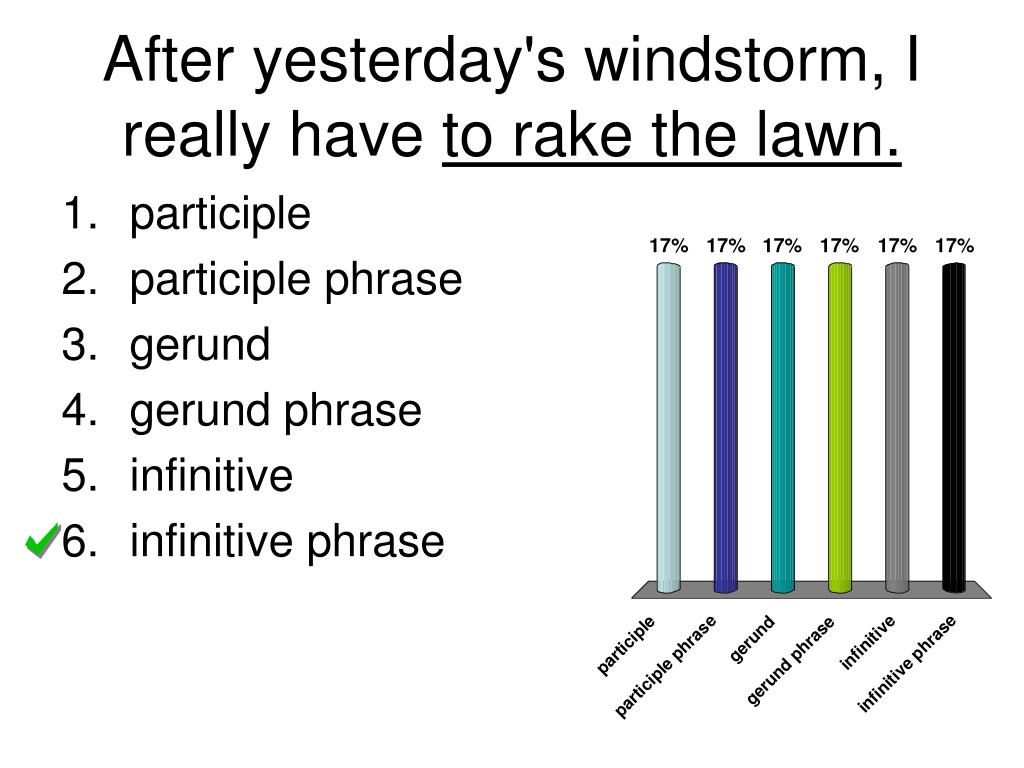 After yesterday's windstorm, I really have to rake the lawn.

1. participle
2. participle phrase
3. gerund
4. gerund phrase
5. infinitive
6. infinitive phrase

17% 17% 17% 17% 17% 17%

participle
participle phrase
gerund
gerund phrase
infinitive
infinitive phrase